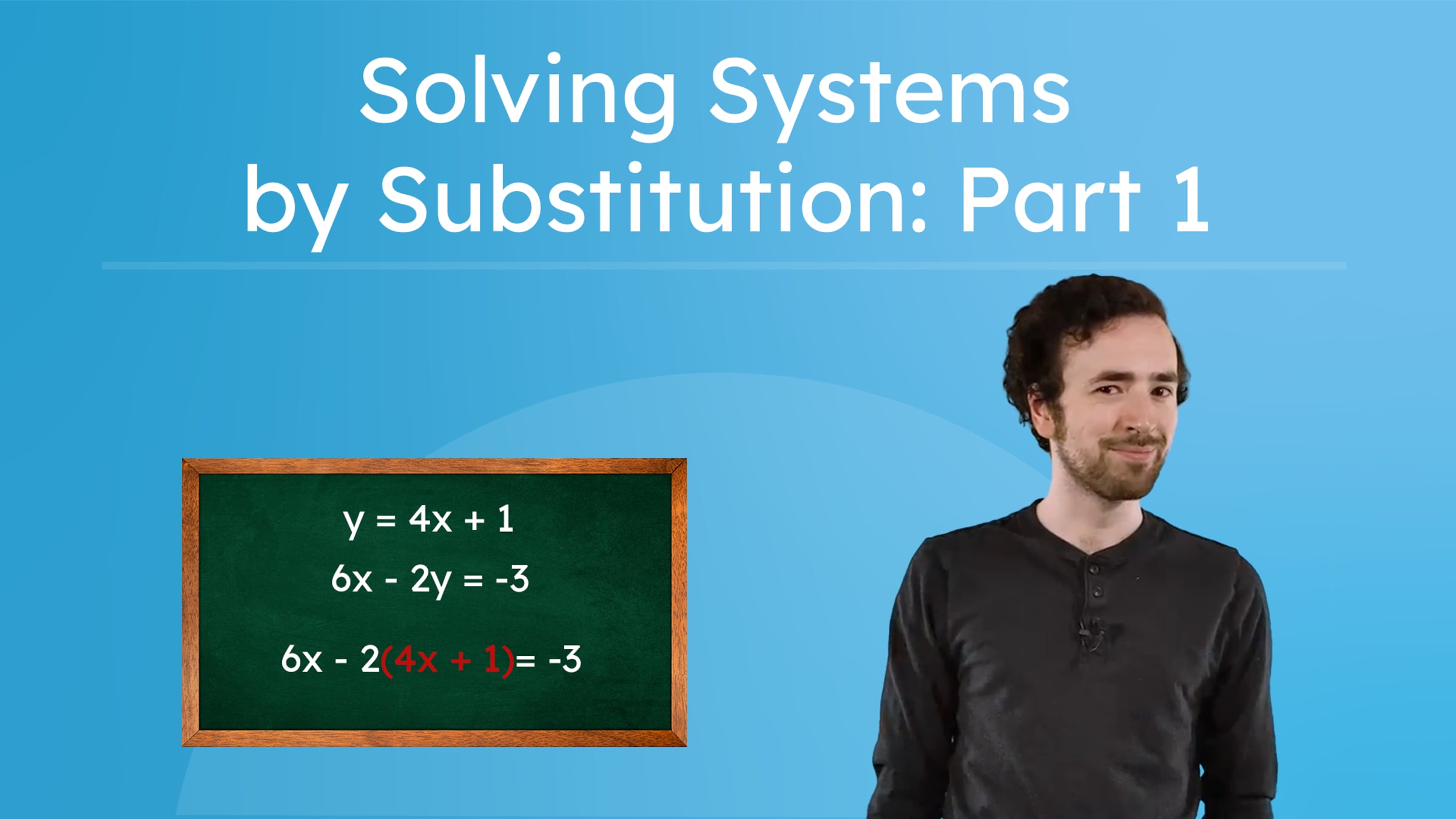 Solving Systems by Substitution: Part 1

$y = 4x + 1$

$6x - 2y = -3$

$6x - 2(4x + 1) = -3$